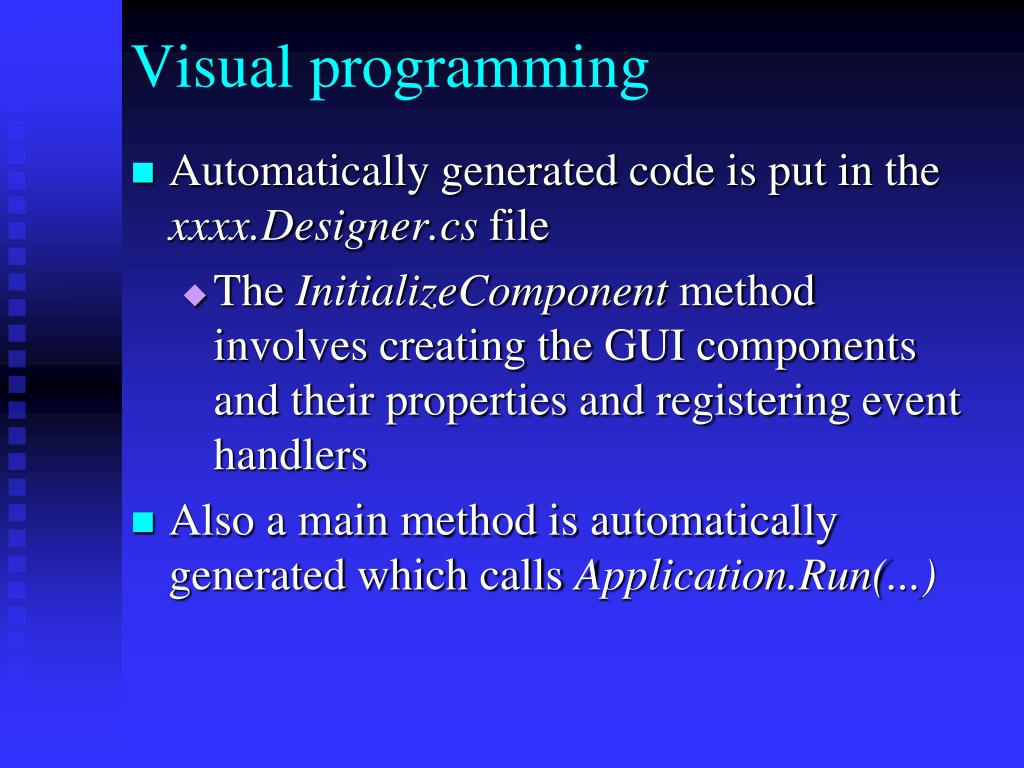 Visual programming

Automatically generated code is put in the xxxx.Designer.cs file

The InitializeComponent method involves creating the GUI components and their properties and registering event handlers

Also a main method is automatically generated which calls Application.Run(...)